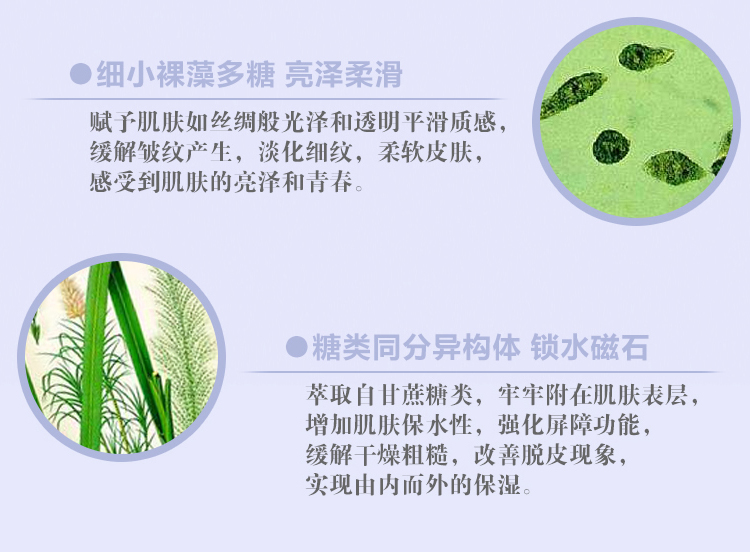 ●细小裸藻多糖 亮泽柔滑

赋予肌肤如丝绸般光泽和透明平滑质感，缓解皱纹产生，淡化细纹，柔软皮肤，感受到肌肤的亮泽和青春。

●糖类同分异构体 锁水磁石

萃取自甘蔗糖类，牢牢附在肌肤表层，增加肌肤保水性，强化屏障功能，缓解干燥粗糙，改善脱皮现象，实现由内而外的保湿。